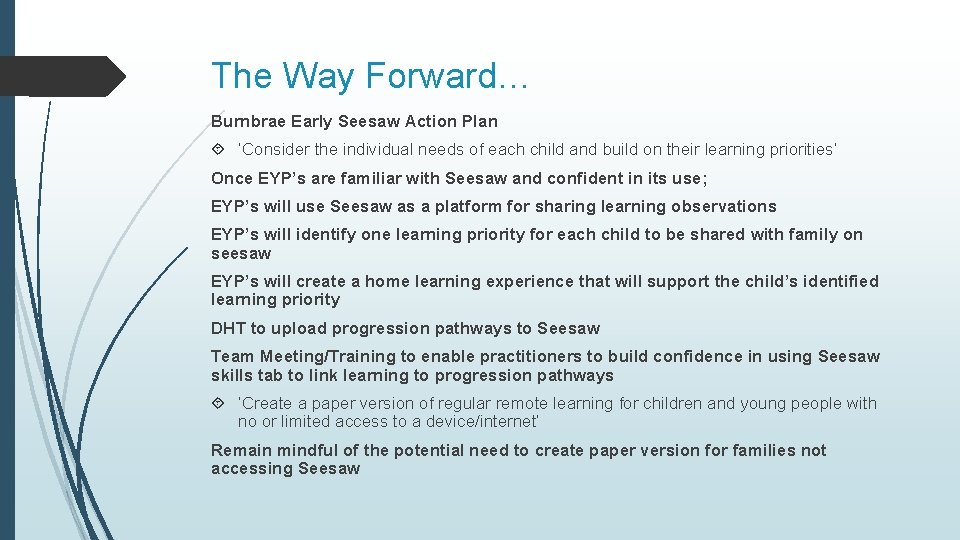 The Way Forward…

Burnbrae Early Seesaw Action Plan

'Consider the individual needs of each child and build on their learning priorities'

Once EYP's are familiar with Seesaw and confident in its use;

EYP's will use Seesaw as a platform for sharing learning observations

EYP's will identify one learning priority for each child to be shared with family on seesaw

EYP's will create a home learning experience that will support the child's identified learning priority

DHT to upload progression pathways to Seesaw

Team Meeting/Training to enable practitioners to build confidence in using Seesaw skills tab to link learning to progression pathways

'Create a paper version of regular remote learning for children and young people with no or limited access to a device/internet'

Remain mindful of the potential need to create paper version for families not accessing Seesaw